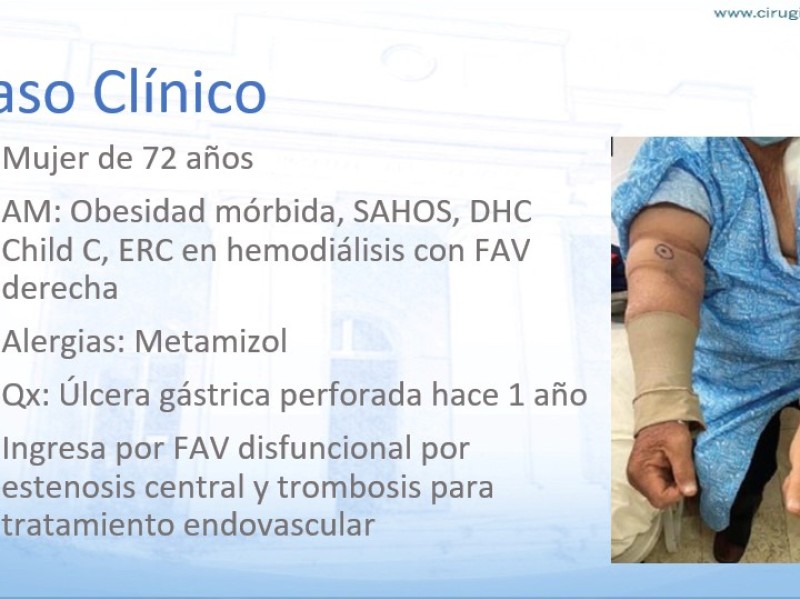 www.cirugi

aso Clínico

Mujer de 72 años

AM: Obesidad mórbida, SAHOS, DHC Child C, ERC en hemodiálisis con FAV derecha

Alergias: Metamizol

Qx: Úlcera gástrica perforada hace 1 año

Ingresa por FAV disfuncional por estenosis central y trombosis para tratamiento endovascular